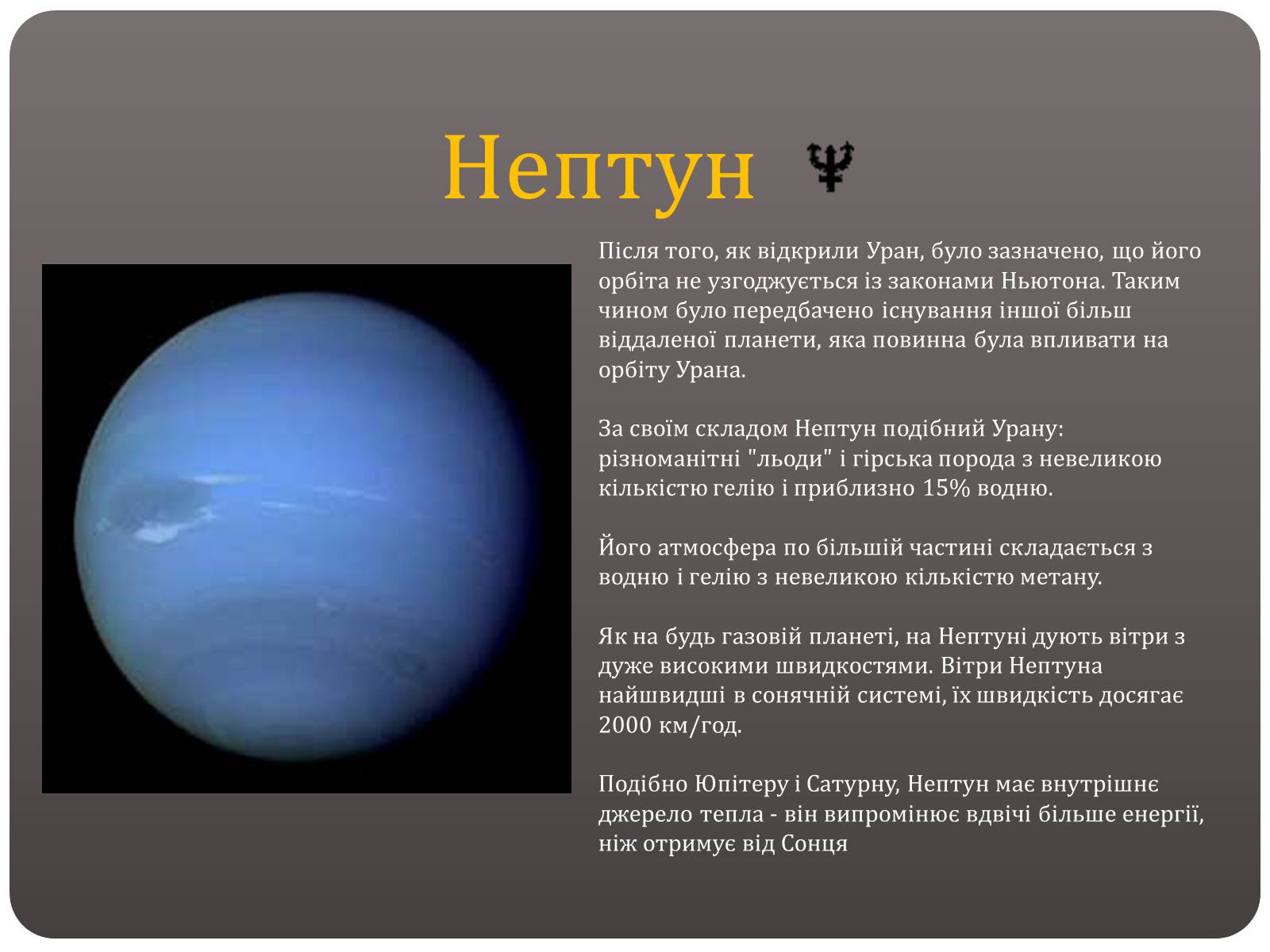 Нептун ♆

Після того, як відкрили Уран, було зазначено, що його орбіта не узгоджується із законами Ньютона. Таким чином було передбачено існування іншої більш віддаленої планети, яка повинна була впливати на орбіту Урана.

За своїм складом Нептун подібний Урану: різноманітні "льоди" і гірська порода з невеликою кількістю гелію і приблизно 15% водню.

Його атмосфера по більшій частині складається з водню і гелію з невеликою кількістю метану.

Як на будь газовій планеті, на Нептуні дують вітри з дуже високими швидкостями. Вітри Нептуна найшвидші в сонячній системі, їх швидкість досягає 2000 км/год.

Подібно Юпітеру і Сатурну, Нептун має внутрішнє джерело тепла - він випромінює вдвічі більше енергії, ніж отримує від Сонця